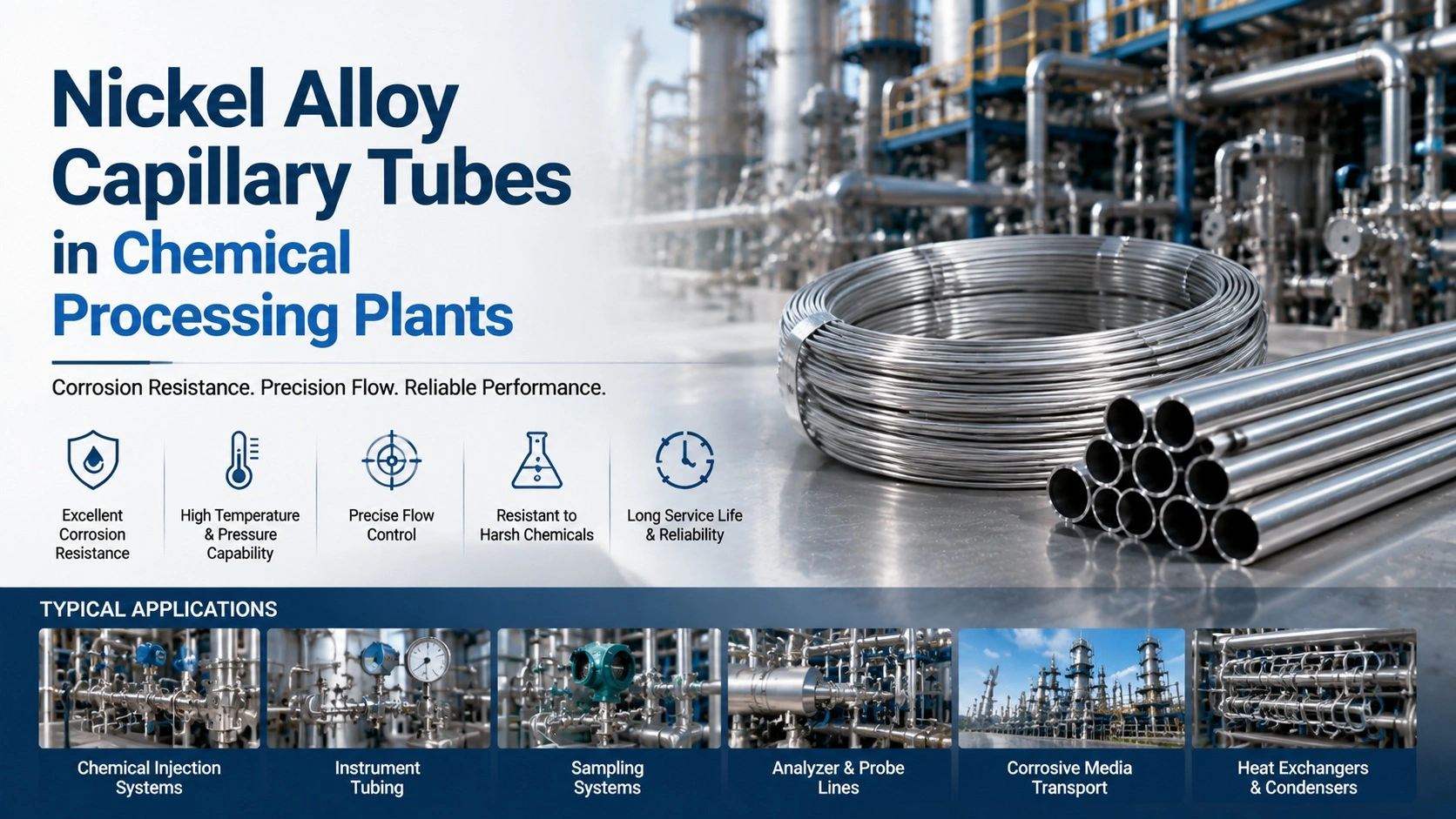 Nickel Alloy Capillary Tubes in Chemical Processing Plants

Corrosion Resistance. Precision Flow. Reliable Performance.

Excellent Corrosion Resistance

High Temperature & Pressure Capability

Precise Flow Control

Resistant to Harsh Chemicals

Long Service Life & Reliability

TYPICAL APPLICATIONS

Chemical Injection Systems

Instrument Tubing

Sampling Systems

Analyzer & Probe Lines

Corrosive Media Transport

Heat Exchangers & Condensers